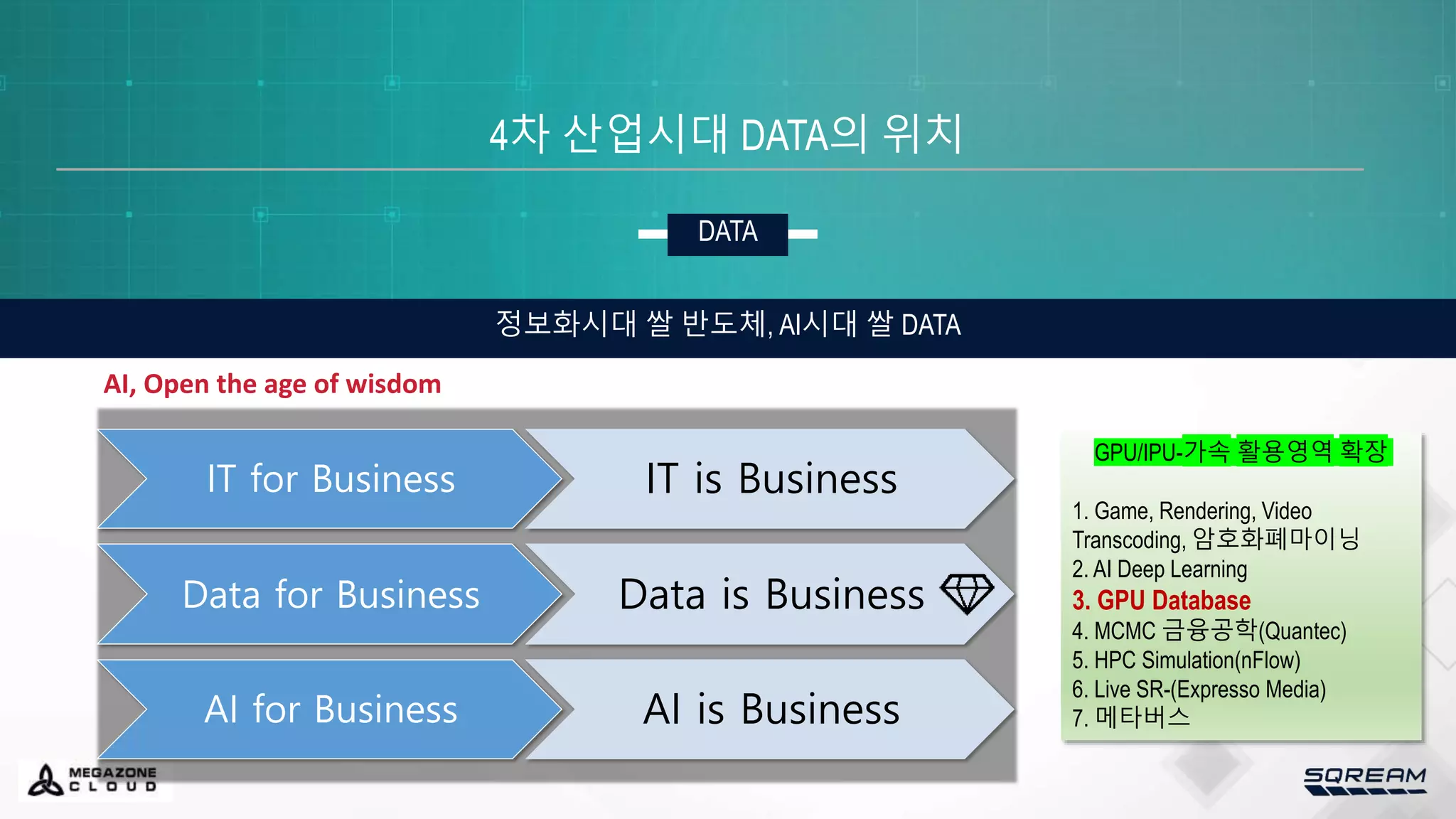 4차 산업시대 DATA의 위치

DATA

정보화시대 쌀 반도체, AI시대 쌀 DATA

AI, Open the age of wisdom

IT for Business

IT is Business

Data for Business

Data is Business

AI for Business

AI is Business

GPU/IPU-가속 활용영역 확장

1. Game, Rendering, Video Transcoding, 암호화폐마이닝
2. AI Deep Learning
3. GPU Database
4. MCMC 금융공학(Quantec)
5. HPC Simulation(nFlow)
6. Live SR-(Expresso Media)
7. 메타버스

MEGAZONE CLOUD

SQREAM